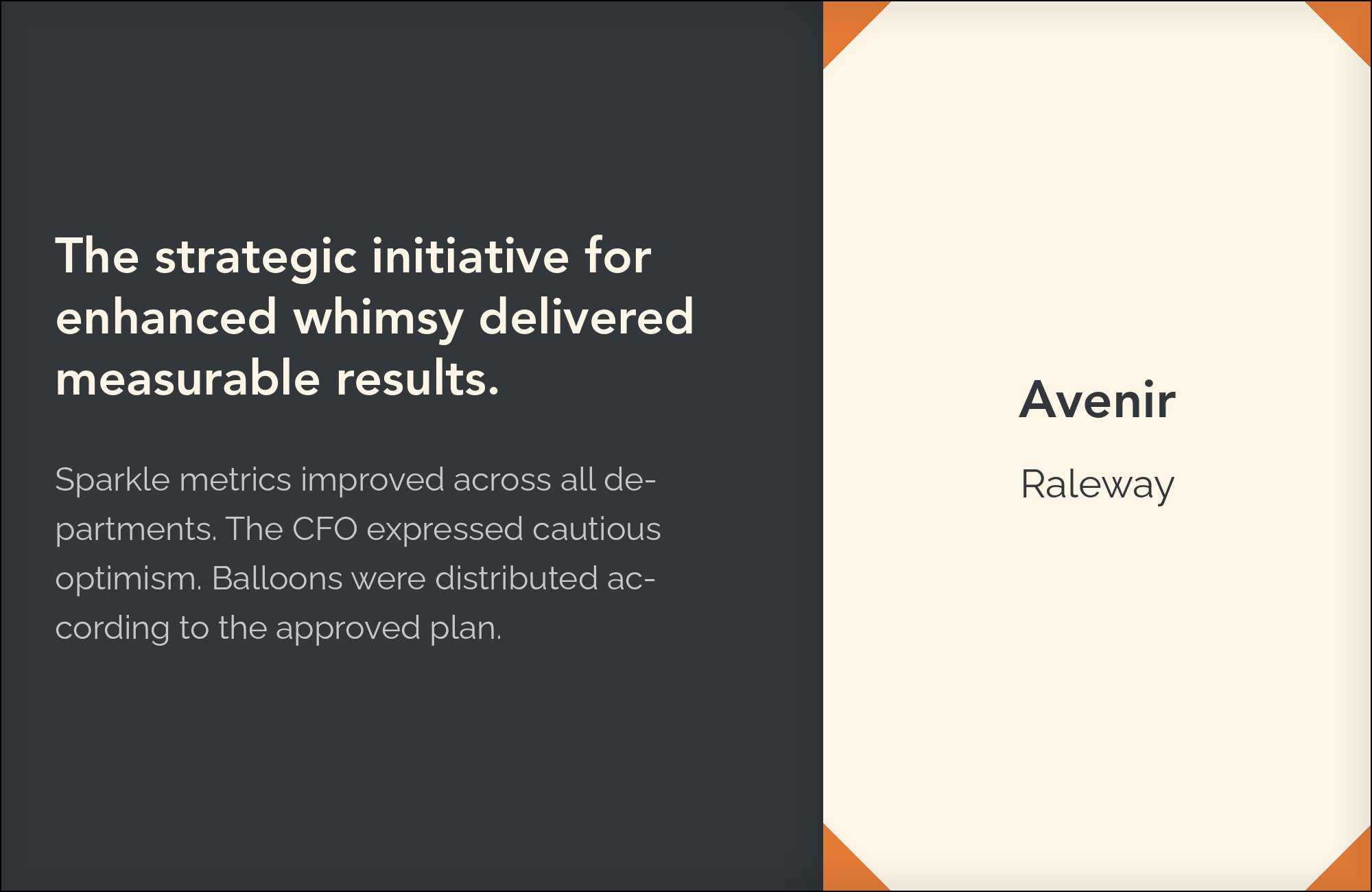 The strategic initiative for enhanced whimsy delivered measurable results.

Sparkle metrics improved across all departments. The CFO expressed cautious optimism. Balloons were distributed according to the approved plan.

Avenir

Raleway